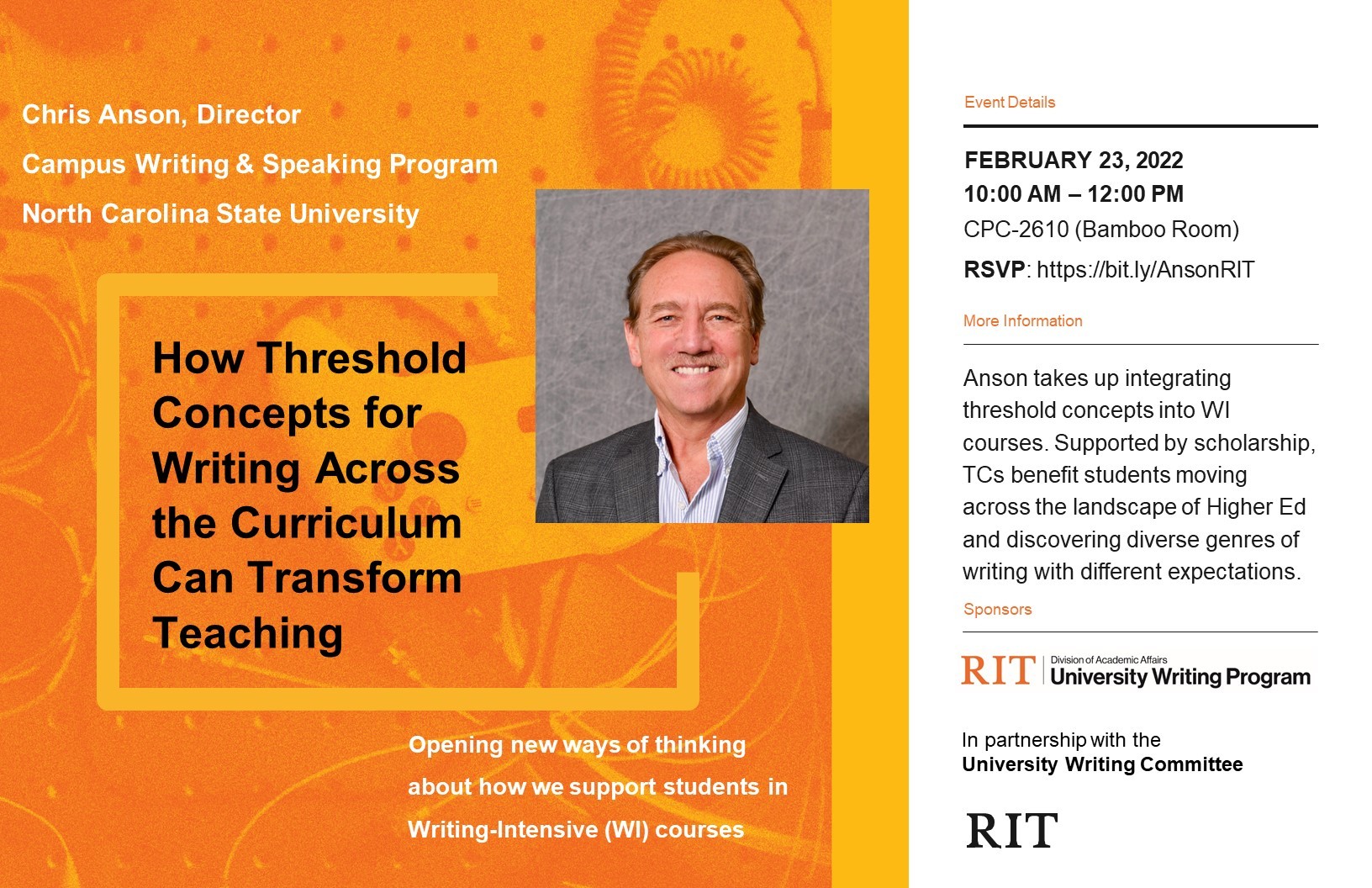 Chris Anson, Director

Campus Writing & Speaking Program

North Carolina State University

How Threshold Concepts for Writing Across the Curriculum Can Transform Teaching

Opening new ways of thinking about how we support students in Writing-Intensive (WI) courses

Event Details

FEBRUARY 23, 2022
10:00 AM – 12:00 PM
CPC-2610 (Bamboo Room)
RSVP: https://bit.ly/AnsonRIT

More Information

Anson takes up integrating threshold concepts into WI courses. Supported by scholarship, TCs benefit students moving across the landscape of Higher Ed and discovering diverse genres of writing with different expectations.

Sponsors

RIT | Division of Academic Affairs University Writing Program

In partnership with the
University Writing Committee

RIT